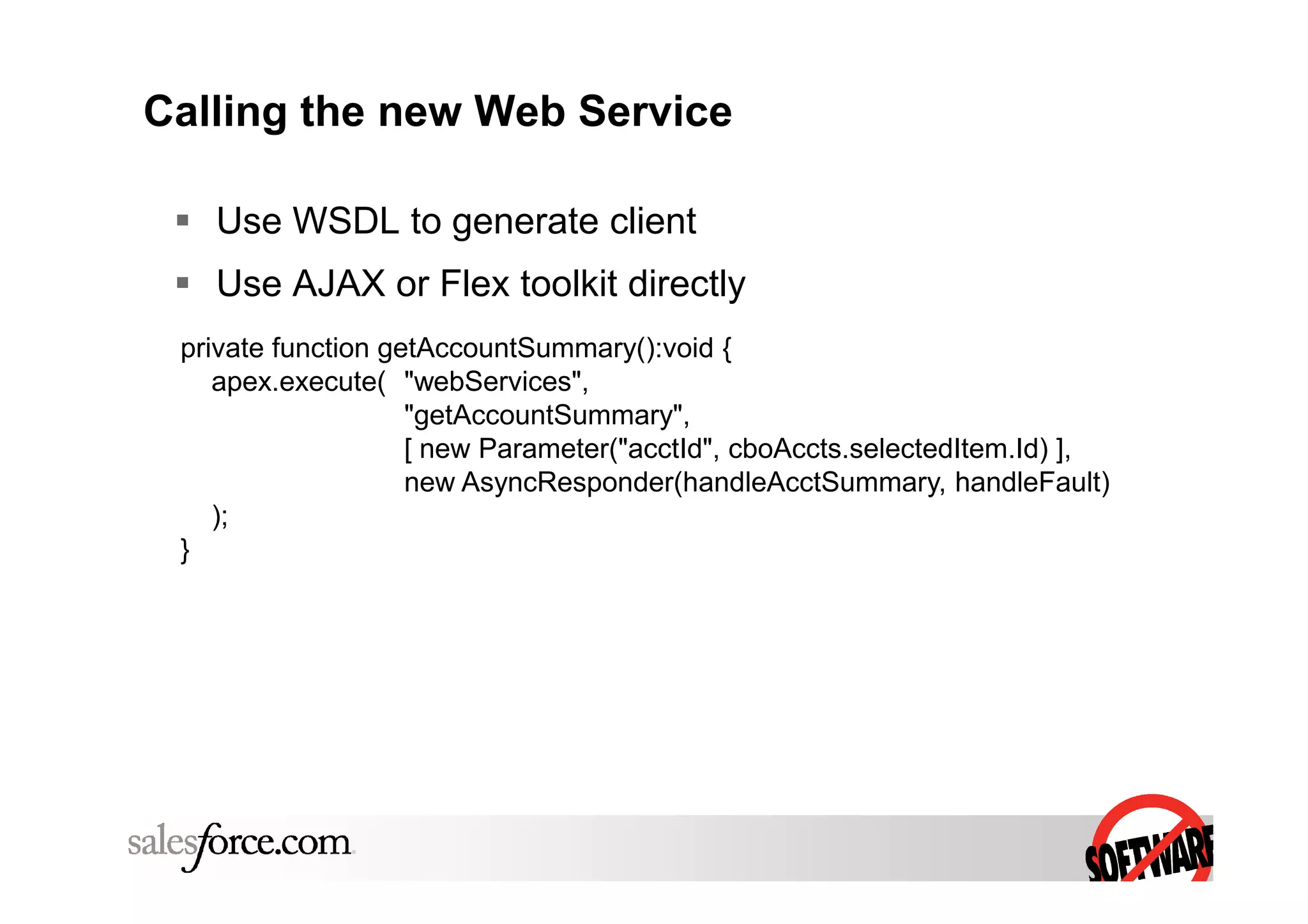 Calling the new Web Service

▪ Use WSDL to generate client

▪ Use AJAX or Flex toolkit directly

private function getAccountSummary():void {
apex.execute( "webServices",
"getAccountSummary",
[ new Parameter("acctId", cboAccts.selectedItem.Id) ],
new AsyncResponder(handleAcctSummary, handleFault)
);
}

salesforce.com

SOFTWARE